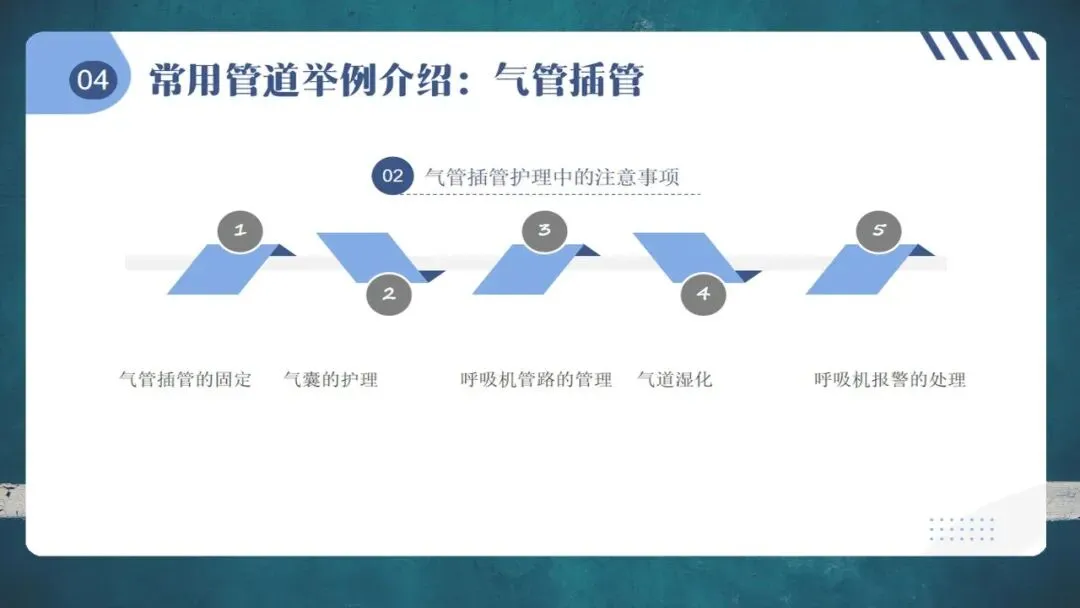 04 常用管道举例介绍：气管插管

02 气管插管护理中的注意事项

1

2

3

4

5

气管插管的固定

气囊的护理

呼吸机管路的管理

气道湿化

呼吸机报警的处理